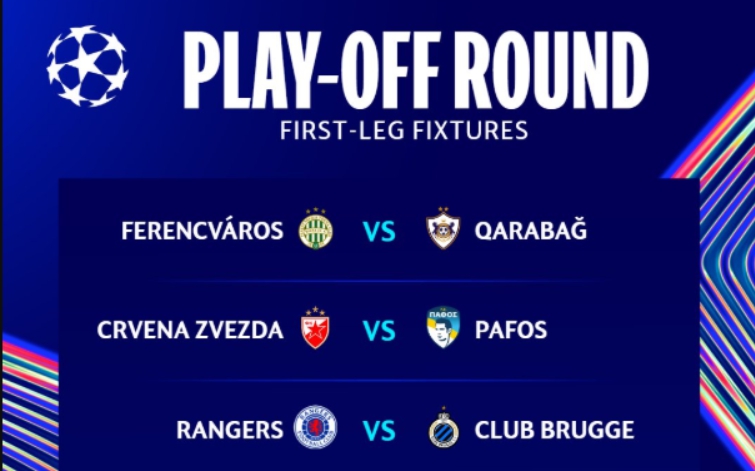 PLAY-OFF ROUND
FIRST-LEG FIXTURES

FERENCVÁROS VS QARABAĞ

CRVENA ZVEZDA VS PAFOS

RANGERS VS CLUB BRUGGE